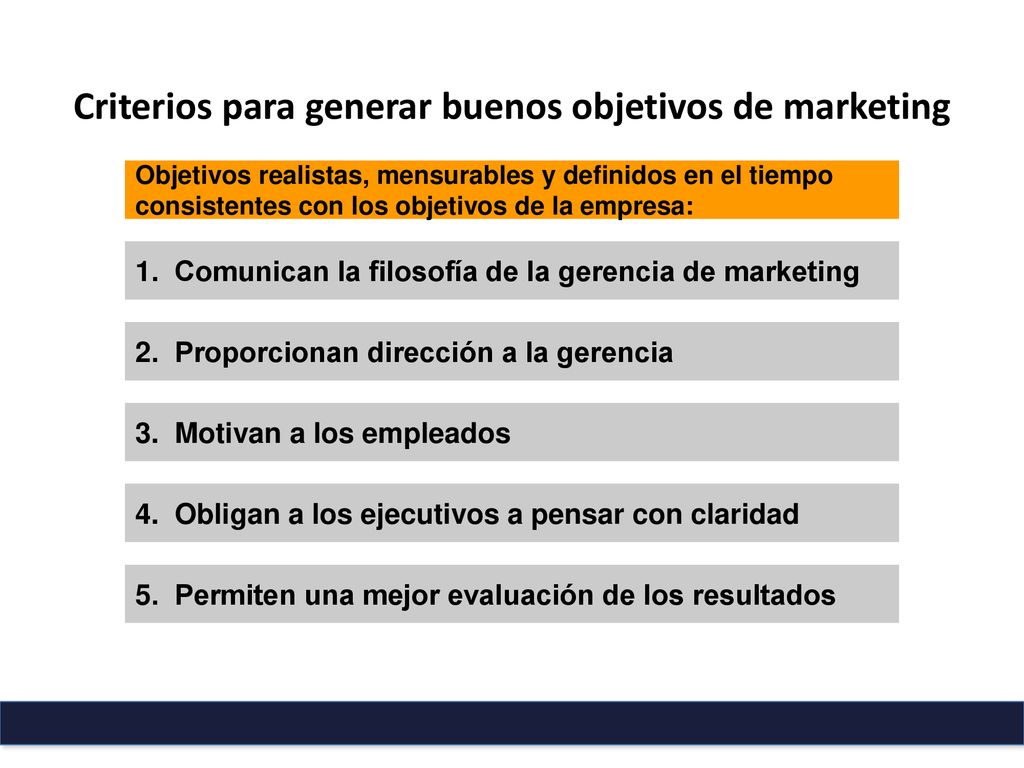 Criterios para generar buenos objetivos de marketing

Objetivos realistas, mensurables y definidos en el tiempo consistentes con los objetivos de la empresa:

1. Comunican la filosofía de la gerencia de marketing

2. Proporcionan dirección a la gerencia

3. Motivan a los empleados

4. Obligan a los ejecutivos a pensar con claridad

5. Permiten una mejor evaluación de los resultados